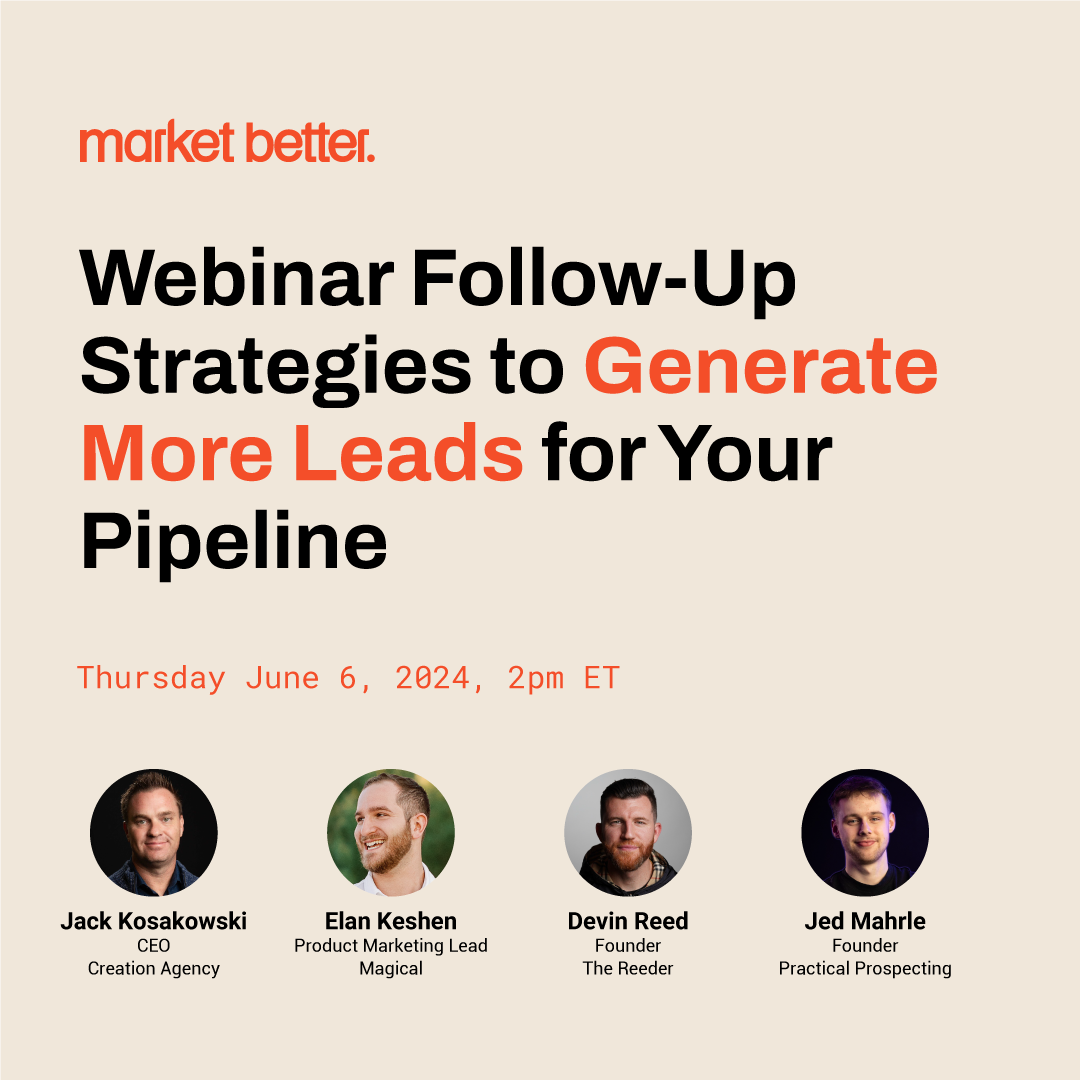 market better.

Webinar Follow-Up Strategies to Generate More Leads for Your Pipeline

Thursday June 6, 2024, 2pm ET

Jack Kosakowski
CEO
Creation Agency

Elan Keshen
Product Marketing Lead
Magical

Devin Reed
Founder
The Reeder

Jed Mahrle
Founder
Practical Prospecting